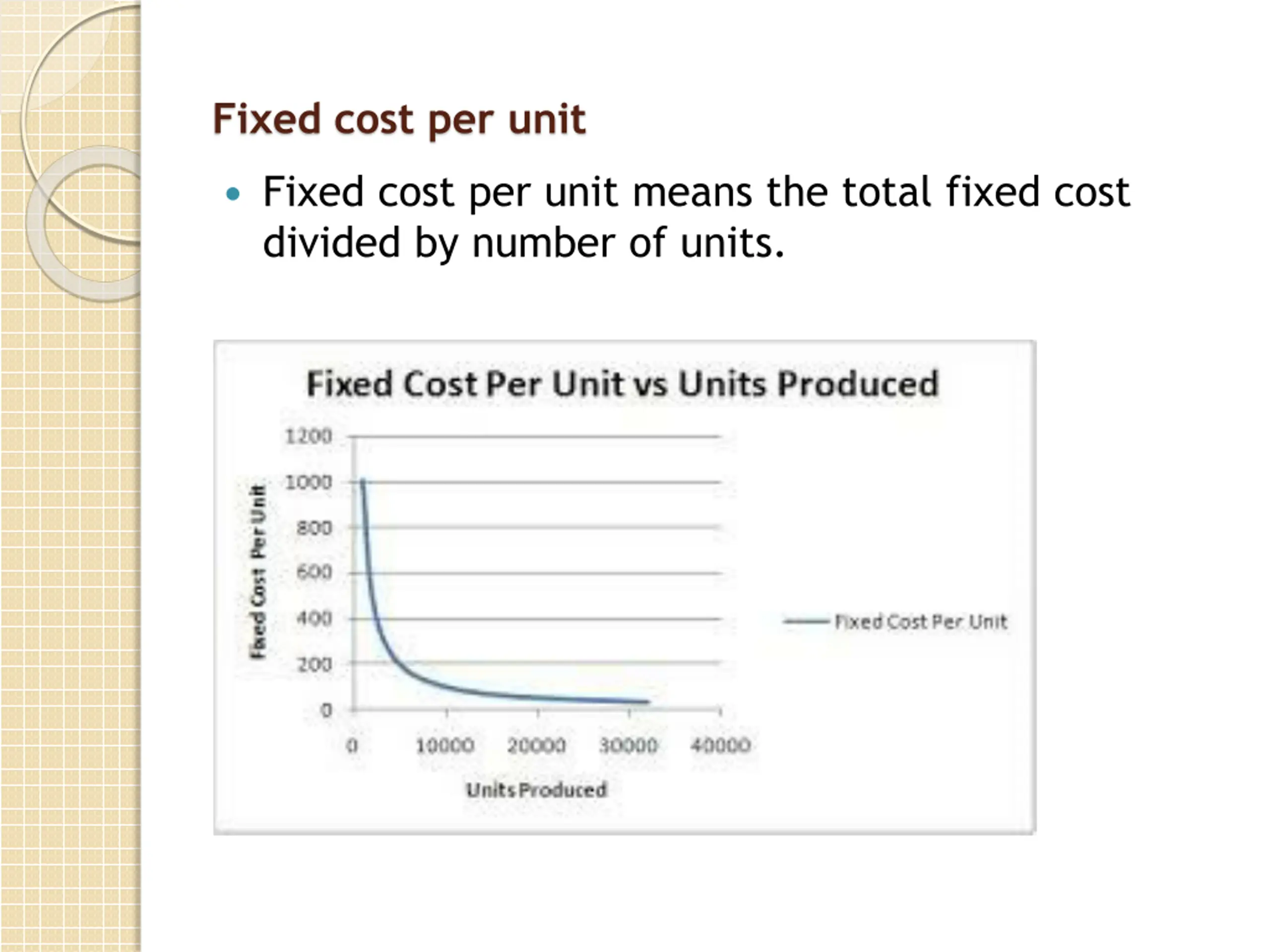 Fixed cost per unit

• Fixed cost per unit means the total fixed cost divided by number of units.

Fixed Cost Per Unit vs Units Produced

Fixed Cost Per Unit

1200
1000
800
600
400
200
0

0
10000
20000
30000
40000

Units Produced

Fixed Cost Per Unit